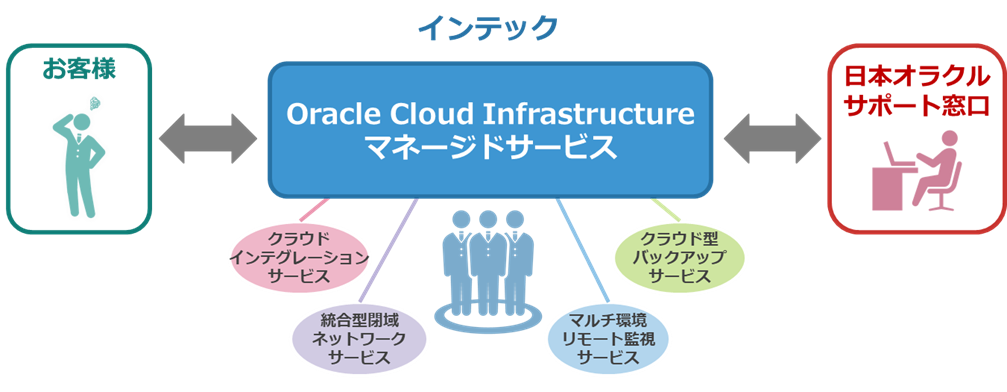 インテック

お客様

Oracle Cloud Infrastructure
マネージドサービス

日本オラクル
サポート窓口

クラウド
インテグレーション
サービス

統合型閉域
ネットワーク
サービス

マルチ環境
リモート監視
サービス

クラウド型
バックアップ
サービス